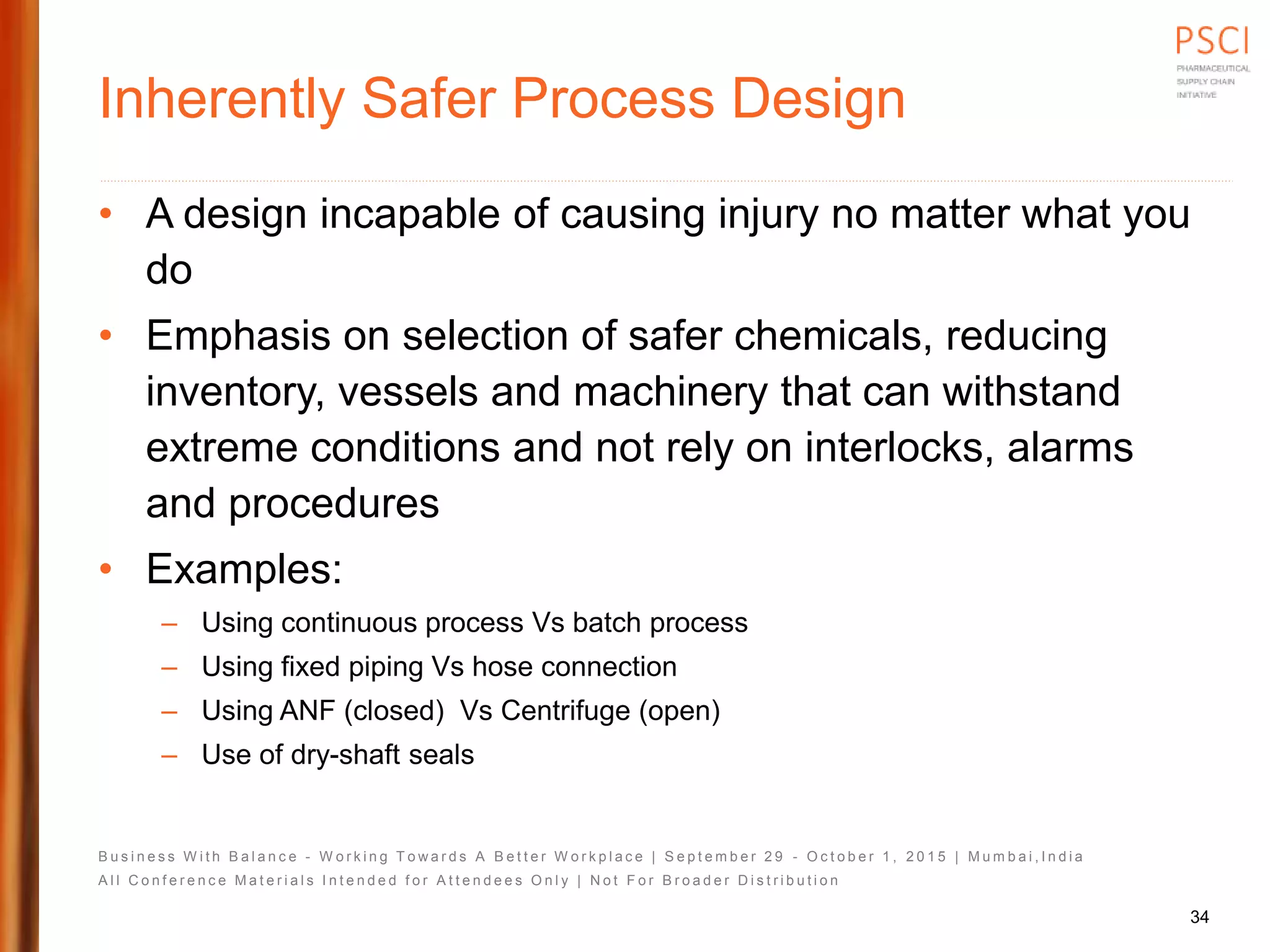 PSCI
PHARMACEUTICAL SUPPLY CHAIN INITIATIVE

Inherently Safer Process Design

• A design incapable of causing injury no matter what you do
• Emphasis on selection of safer chemicals, reducing inventory, vessels and machinery that can withstand extreme conditions and not rely on interlocks, alarms and procedures
• Examples:
– Using continuous process Vs batch process
– Using fixed piping Vs hose connection
– Using ANF (closed) Vs Centrifuge (open)
– Use of dry-shaft seals

Business With Balance - Working Towards A Better Workplace | September 29 - October 1, 2015 | Mumbai,India
All Conference Materials Intended for Attendees Only | Not For Broader Distribution

34